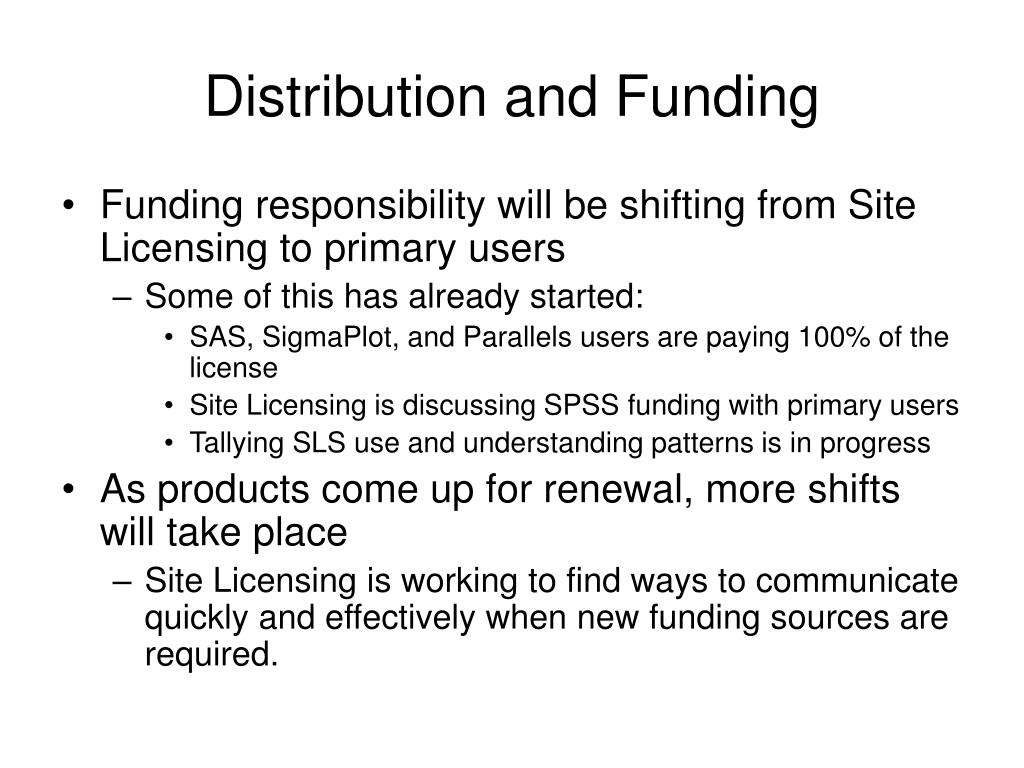 Distribution and Funding

• Funding responsibility will be shifting from Site Licensing to primary users
  – Some of this has already started:
    • SAS, SigmaPlot, and Parallels users are paying 100% of the license
    • Site Licensing is discussing SPSS funding with primary users
    • Tallying SLS use and understanding patterns is in progress
• As products come up for renewal, more shifts will take place
  – Site Licensing is working to find ways to communicate quickly and effectively when new funding sources are required.